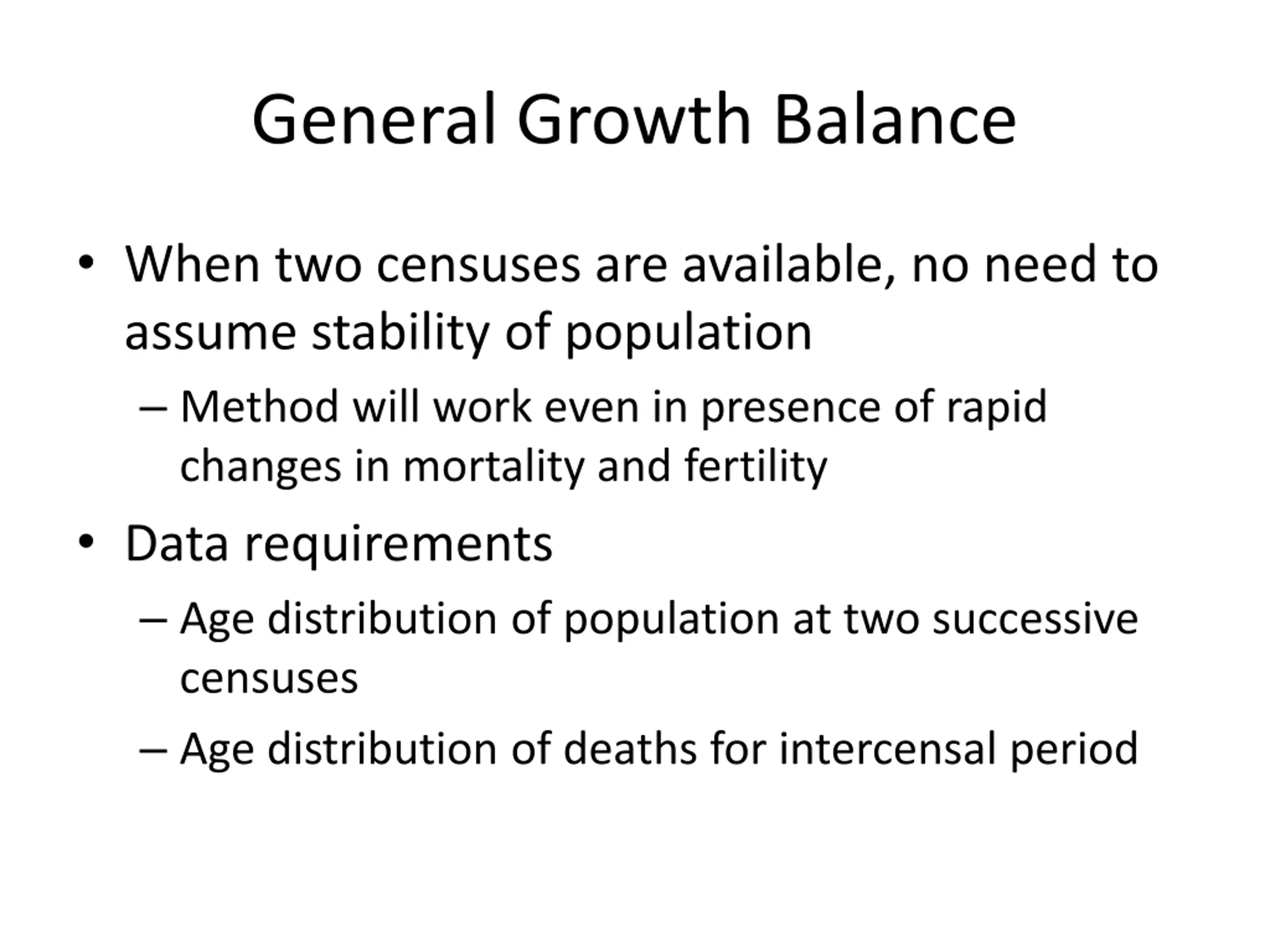 General Growth Balance

• When two censuses are available, no need to assume stability of population

– Method will work even in presence of rapid changes in mortality and fertility

• Data requirements

– Age distribution of population at two successive censuses

– Age distribution of deaths for intercensal period